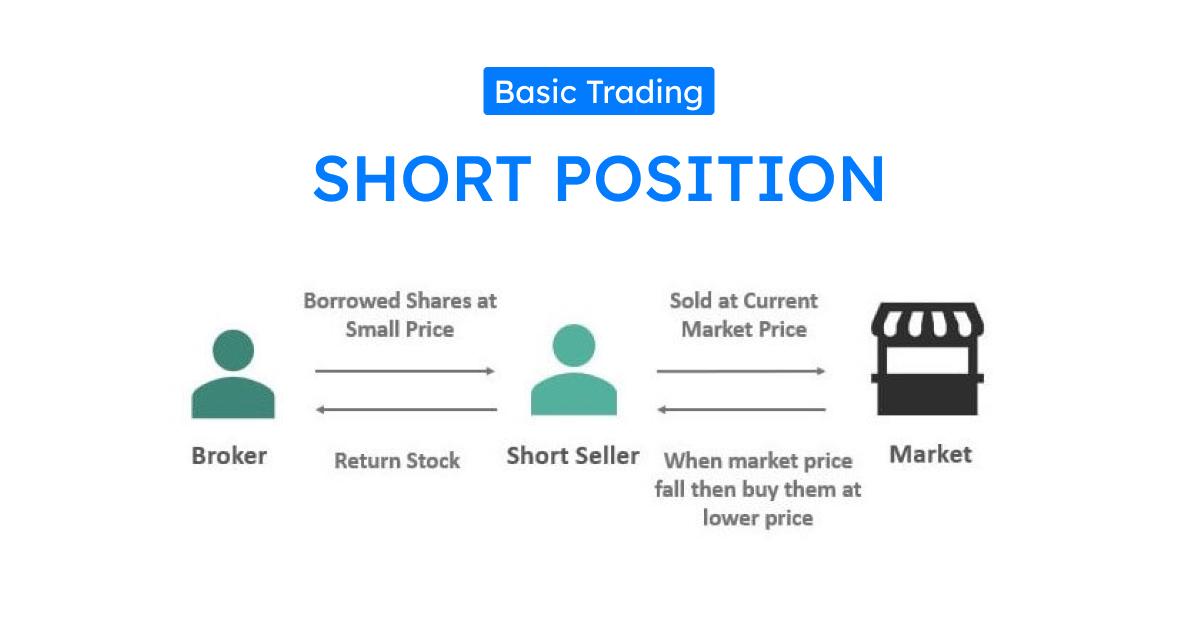 Basic Trading

SHORT POSITION

Borrowed Shares at Small Price

Sold at Current Market Price

Broker

Return Stock

Short Seller

When market price fall then buy them at lower price

Market